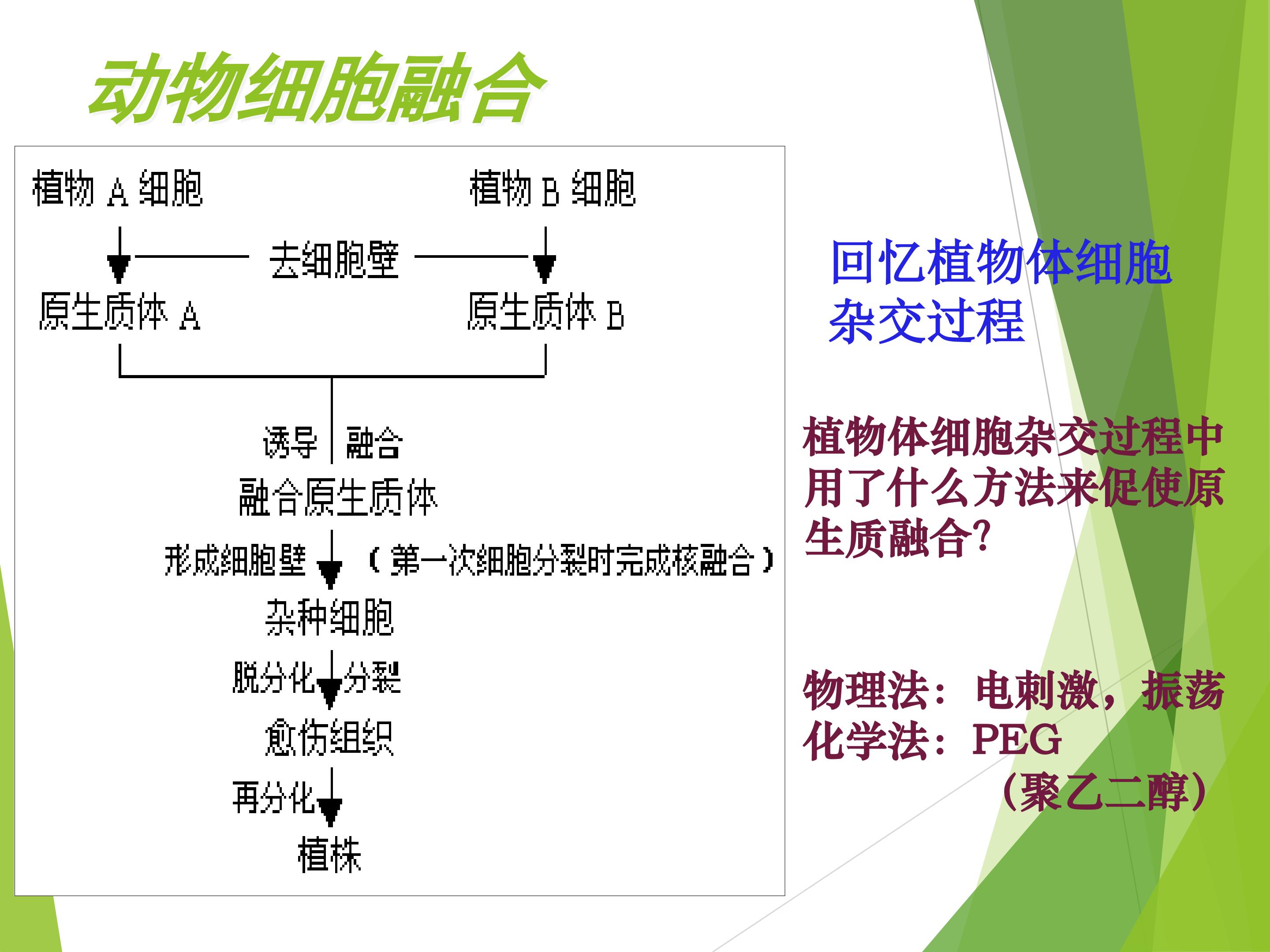 动物细胞融合

植物 A 细胞

植物 B 细胞

去细胞壁

原生质体 A

原生质体 B

诱导

融合

融合原生质体

形成细胞壁

（第一次细胞分裂时完成核融合）

杂种细胞

脱分化

分裂

愈伤组织

再分化

植株

回忆植物体细胞杂交过程

植物体细胞杂交过程中用了什么方法来促使原生质融合?

物理法：电刺激，振荡
化学法：PEG
（聚乙二醇）